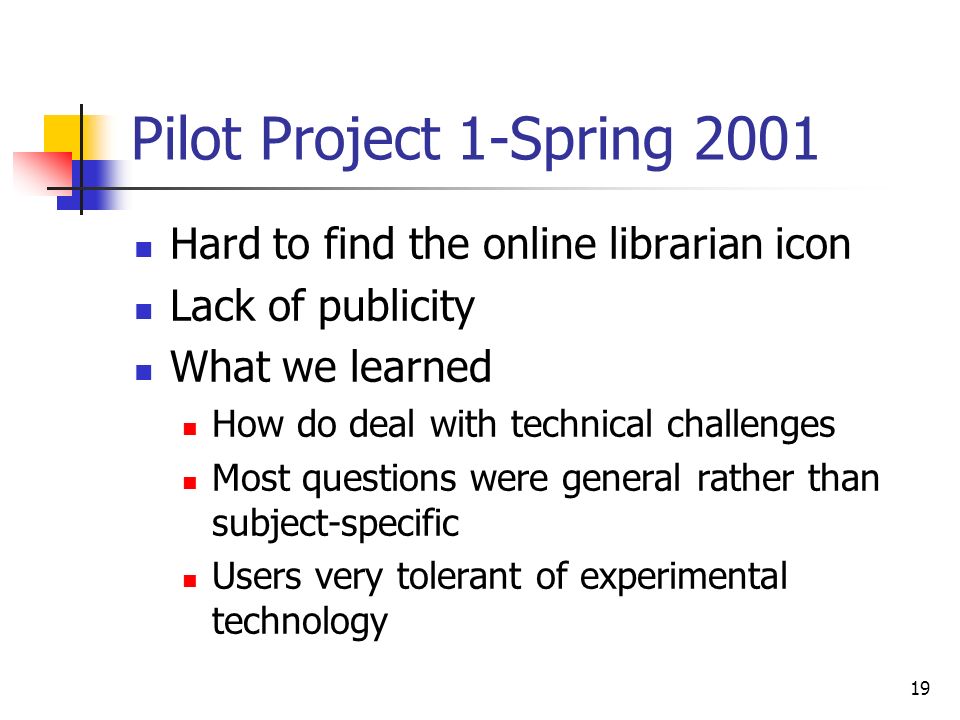 Pilot Project 1-Spring 2001

- Hard to find the online librarian icon
- Lack of publicity
- What we learned
  - How do deal with technical challenges
  - Most questions were general rather than subject-specific
  - Users very tolerant of experimental technology

19